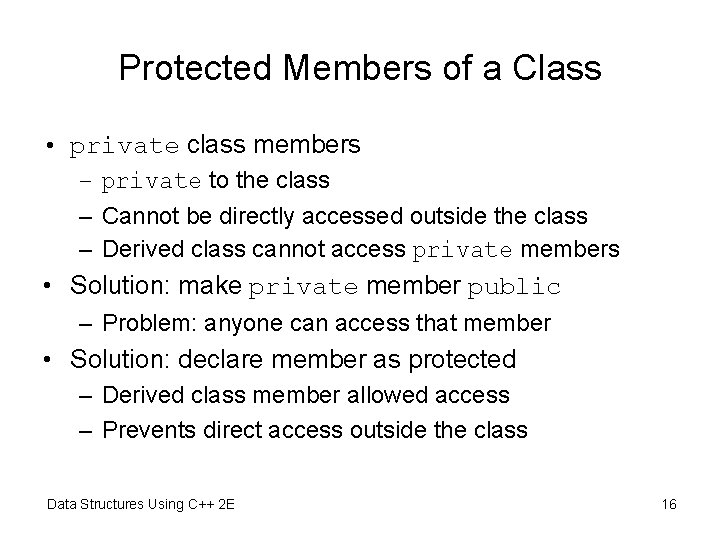 Protected Members of a Class

• private class members
  – private to the class
  – Cannot be directly accessed outside the class
  – Derived class cannot access private members
• Solution: make private member public
  – Problem: anyone can access that member
• Solution: declare member as protected
  – Derived class member allowed access
  – Prevents direct access outside the class

Data Structures Using C++ 2E

16